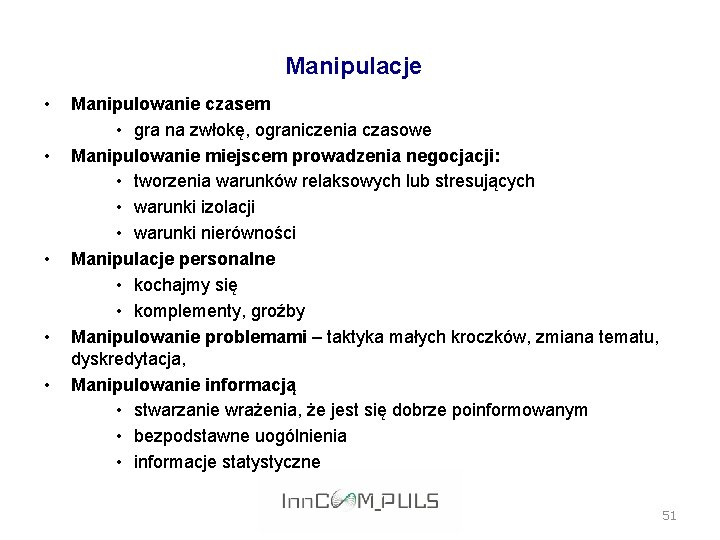 Manipulacje

• Manipulowanie czasem
  • gra na zwłokę, ograniczenia czasowe
• Manipulowanie miejscem prowadzenia negocjacji:
  • tworzenia warunków relaksowych lub stresujących
  • warunki izolacji
  • warunki nierówności
• Manipulacje personalne
  • kochajmy się
  • komplementy, groźby
• Manipulowanie problemami – taktyka małych kroczków, zmiana tematu, dyskredytacja,
• Manipulowanie informacją
  • stwarzanie wrażenia, że jest się dobrze poinformowanym
  • bezpodstawne uogólnienia
  • informacje statystyczne

InnCOM_PULS

51